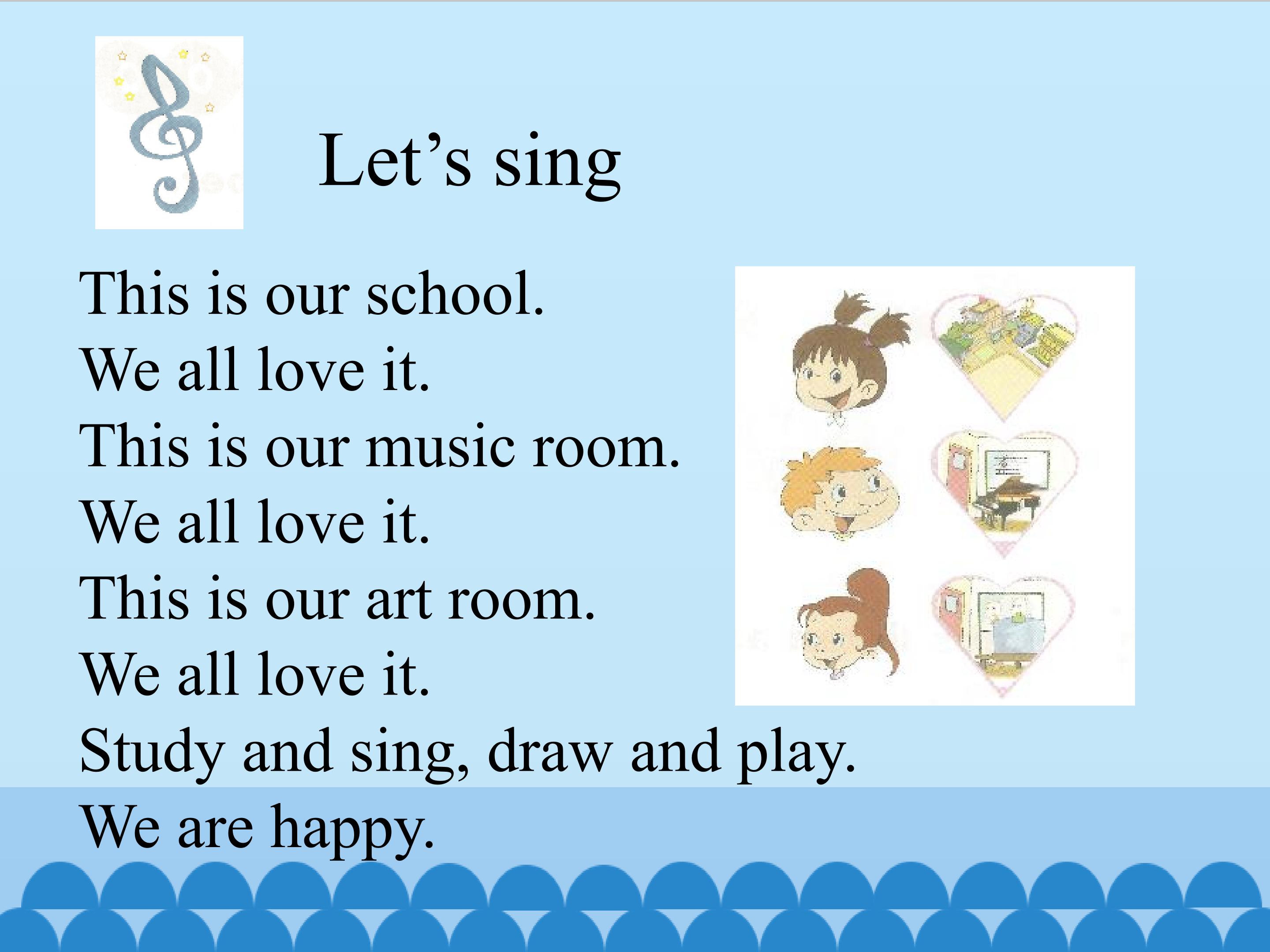 Let’s sing

This is our school.
We all love it.
This is our music room.
We all love it.
This is our art room.
We all love it.
Study and sing, draw and play.
We are happy.